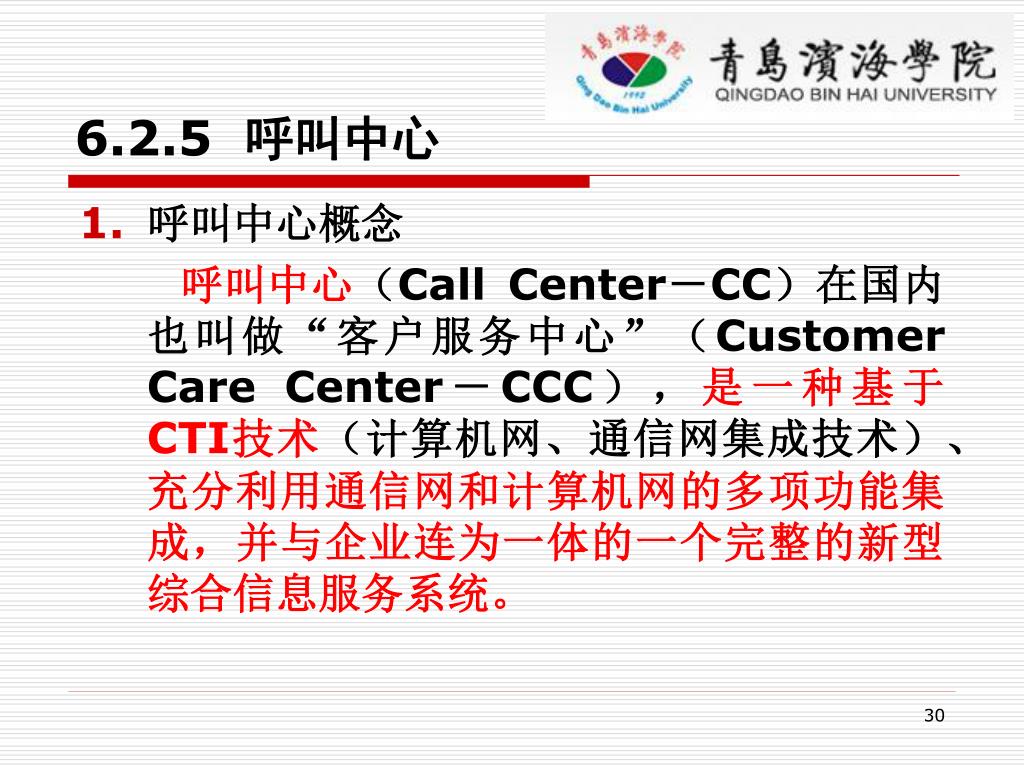 青島濱海學院
1992
Qing Dao Bin Hai University

青島濱海學院
QINGDAO BIN HAI UNIVERSITY

6.2.5 呼叫中心

1. 呼叫中心概念

呼叫中心（Call Center－CC）在国内也叫做“客户服务中心”（Customer Care Center－CCC），是一种基于CTI技术（计算机网、通信网集成技术）、充分利用通信网和计算机网的多项功能集成，并与企业连为一体的一个完整的新型综合信息服务系统。

30